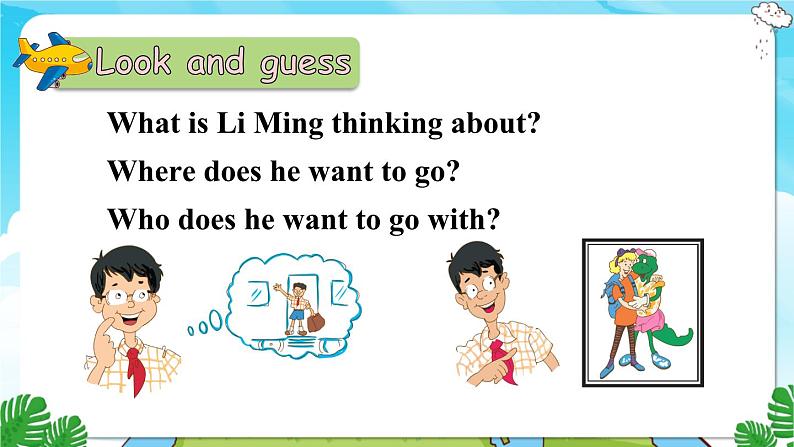 Look and guess

What is Li Ming thinking about?

Where does he want to go?

Who does he want to go with?